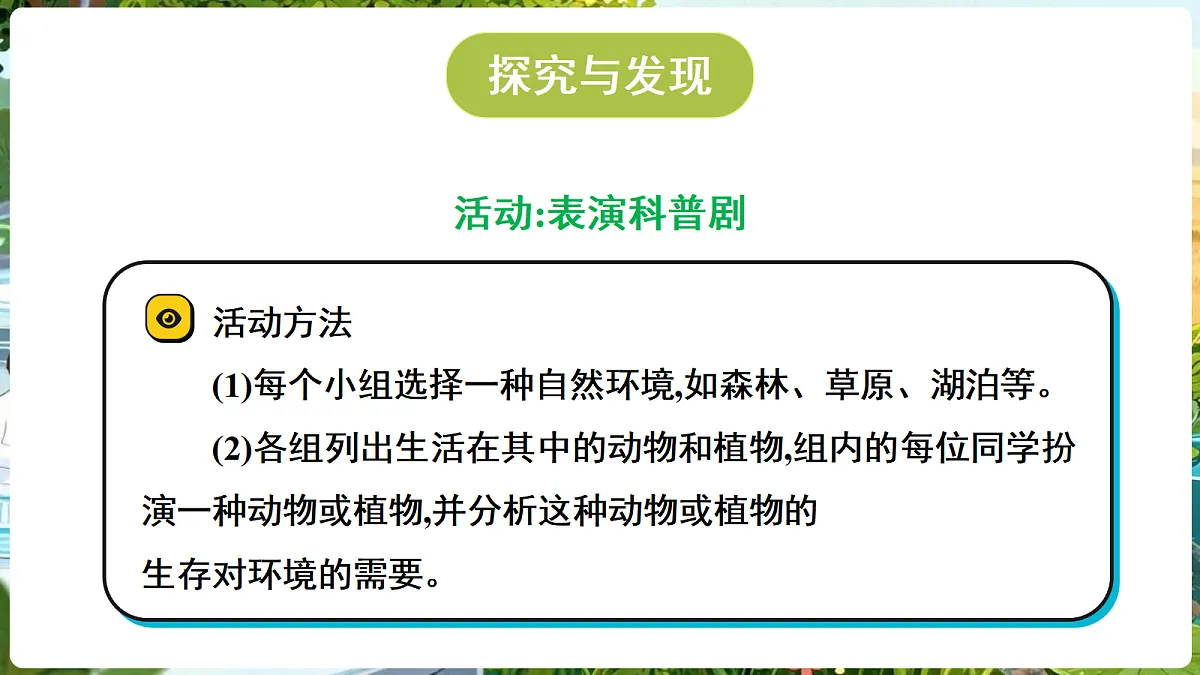 探究与发现

活动:表演科普剧

活动方法

(1)每个小组选择一种自然环境,如森林、草原、湖泊等。

(2)各组列出生活在其中的动物和植物,组内的每位同学扮演一种动物或植物,并分析这种动物或植物的生存对环境的需要。